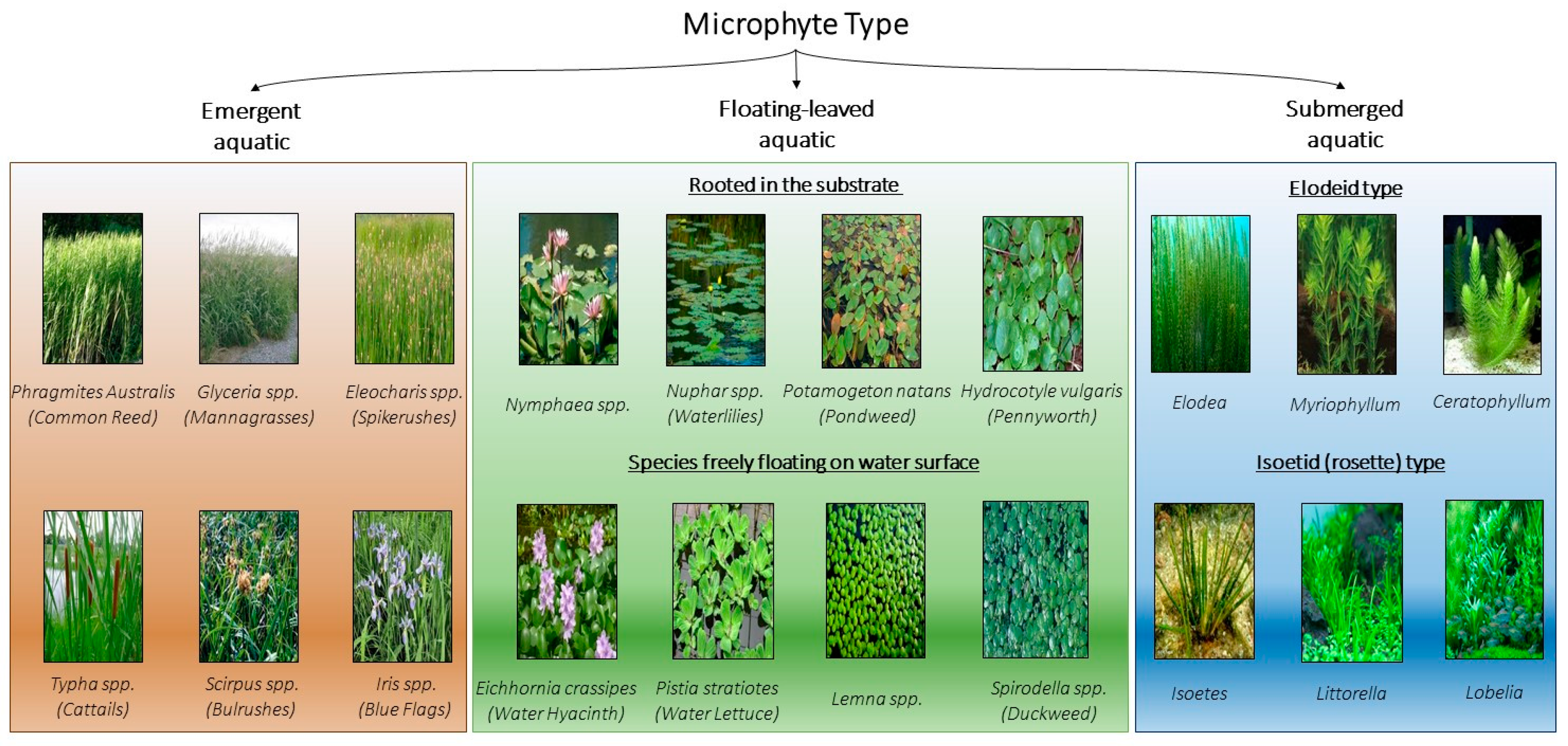 Microphyte Type

Emergent aquatic

Phragmites Australis (Common Reed)

Glyceria spp. (Mannagrasses)

Eleocharis spp. (Spikerushes)

Typha spp. (Cattails)

Scirpus spp. (Bulrushes)

Iris spp. (Blue Flags)

Floating-leaved aquatic

Rooted in the substrate

Nymphaea spp.

Nuphar spp. (Waterlilies)

Potamogeton natans (Pondweed)

Hydrocotyle vulgaris (Pennyworth)

Species freely floating on water surface

Eichhornia crassipes (Water Hyacinth)

Pistia stratiotes (Water Lettuce)

Lemna spp.

Spirodella spp. (Duckweed)

Submerged aquatic

Elodeid type

Elodea

Myriophyllum

Ceratophyllum

Isoetid (rosette) type

Isoetes

Littorella

Lobelia